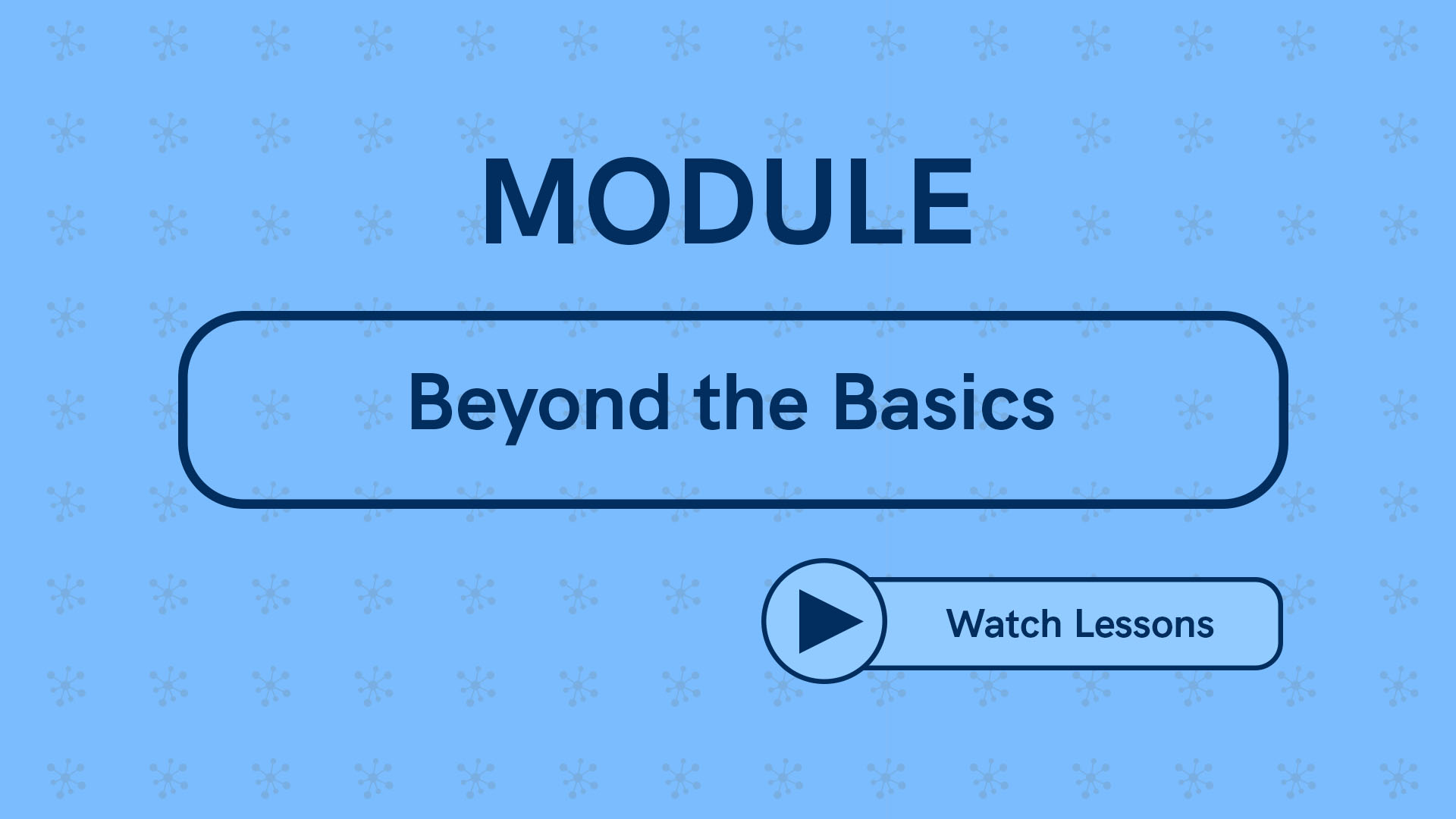 MODULE

Beyond the Basics

Watch Lessons